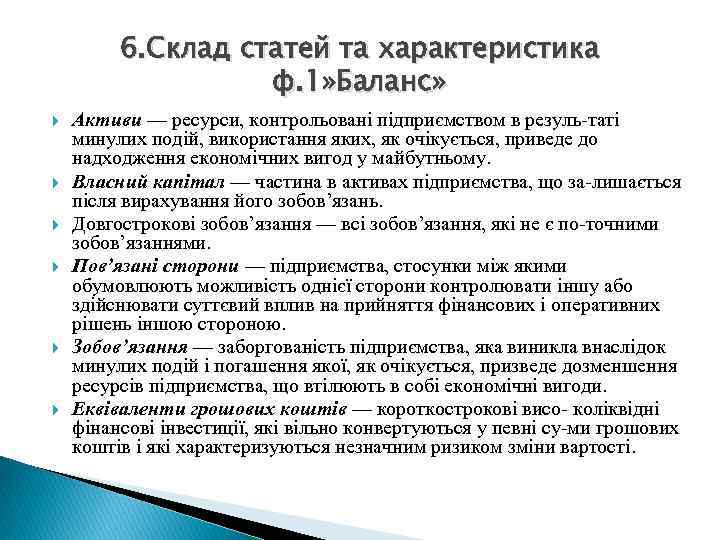 6.Склад статей та характеристика ф.1»Баланс»

Активи — ресурси, контрольовані підприємством в резуль-таті минулих подій, використання яких, як очікується, приведе до надходження економічних вигод у майбутньому.

Власний капітал — частина в активах підприємства, що за-лишається після вирахування його зобов'язань.

Довгострокові зобов'язання — всі зобов'язання, які не є по-точними зобов'язаннями.

Пов'язані сторони — підприємства, стосунки між якими обумовлюють можливість однієї сторони контролювати іншу або здійснювати суттєвий вплив на прийняття фінансових і оперативних рішень іншою стороною.

Зобов'язання — заборгованість підприємства, яка виникла внаслідок минулих подій і погашення якої, як очікується, призведе дозменшення ресурсів підприємства, що втілюють в собі економічні вигоди.

Еквіваленти грошових коштів — короткострокові висо- коліквідні фінансові інвестиції, які вільно конвертуються у певні су-ми грошових коштів і які характеризуються незначним ризиком зміни вартості.